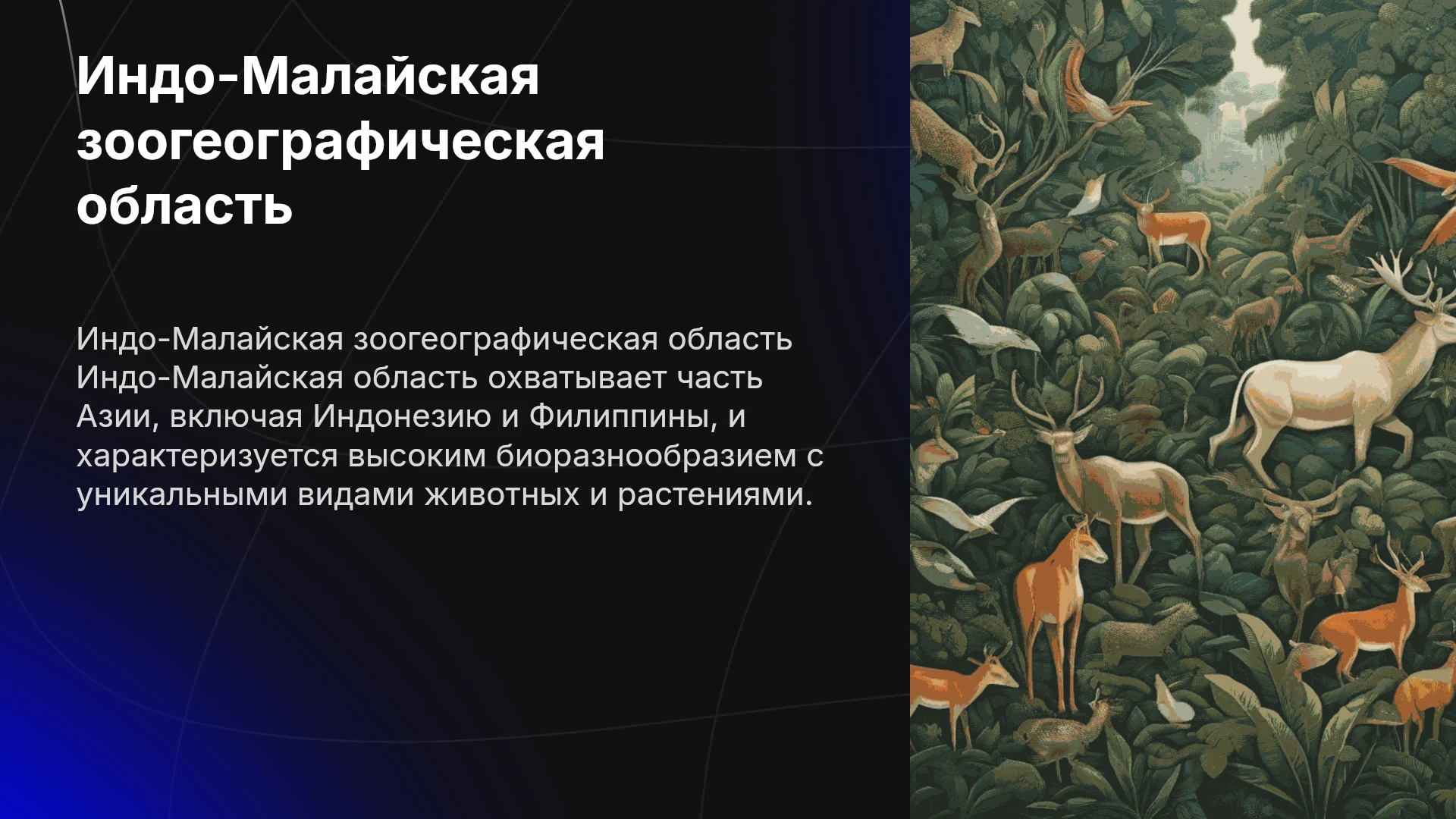 Индо-Малайская зоогеографическая область

Индо-Малайская зоогеографическая область Индо-Малайская область охватывает часть Азии, включая Индонезию и Филиппины, и характеризуется высоким биоразнообразием с уникальными видами животных и растениями.